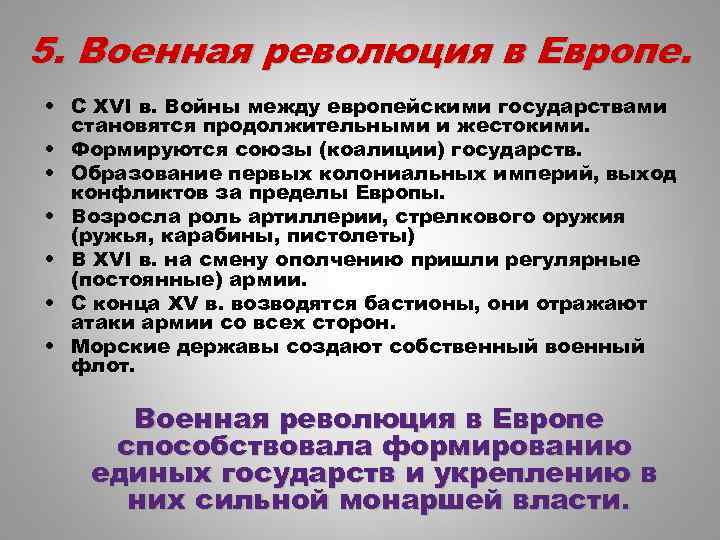 5. Военная революция в Европе.

• С XVI в. Войны между европейскими государствами становятся продолжительными и жестокими.
• Формируются союзы (коалиции) государств.
• Образование первых колониальных империй, выход конфликтов за пределы Европы.
• Возросла роль артиллерии, стрелкового оружия (ружья, карабины, пистолеты)
• В XVI в. на смену ополчению пришли регулярные (постоянные) армии.
• С конца XV в. возводятся бастионы, они отражают атаки армии со всех сторон.
• Морские державы создают собственный военный флот.

Военная революция в Европе способствовала формированию единых государств и укреплению в них сильной монаршей власти.